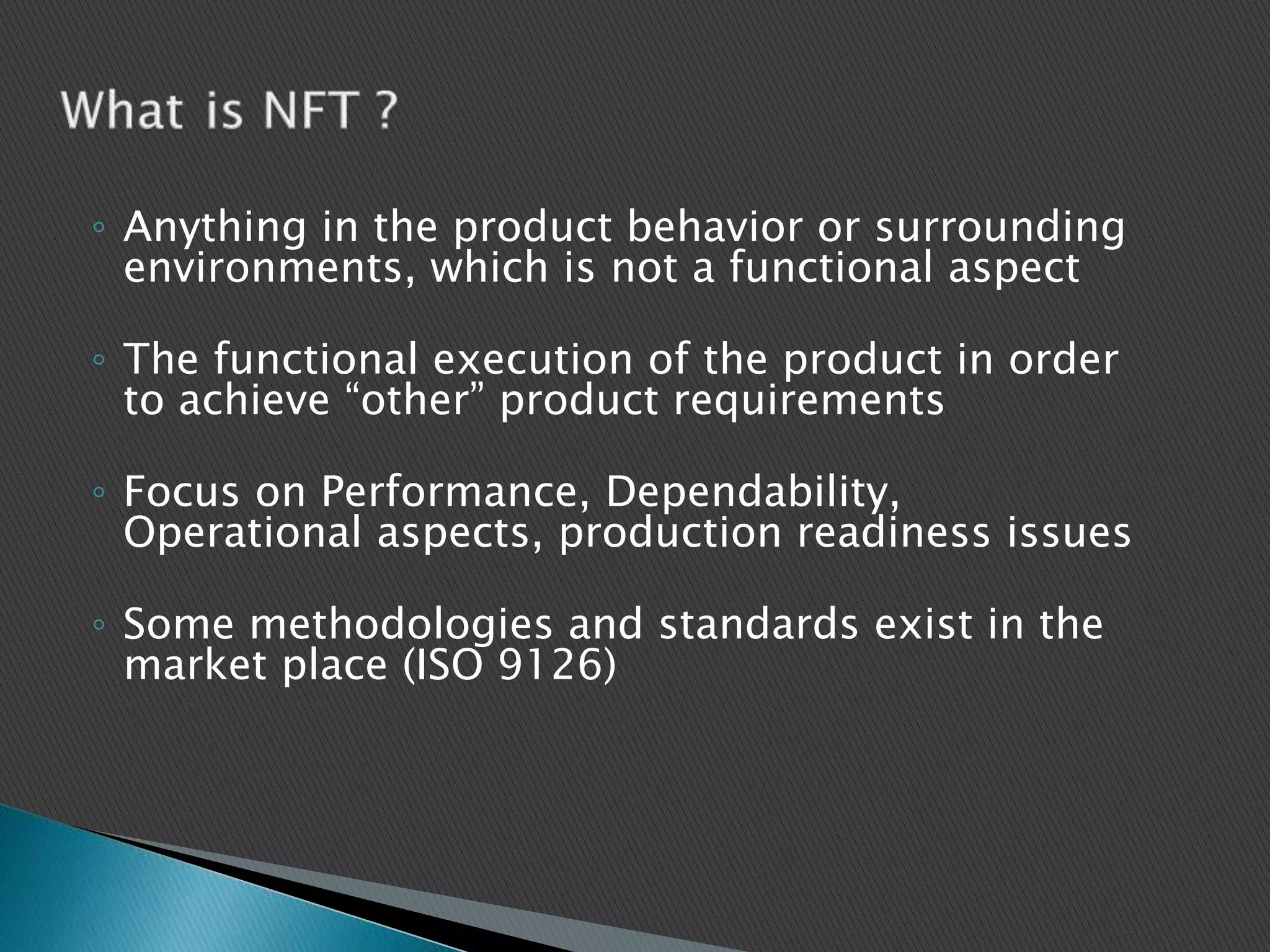 What is NFT ?

◦ Anything in the product behavior or surrounding environments, which is not a functional aspect

◦ The functional execution of the product in order to achieve “other” product requirements

◦ Focus on Performance, Dependability, Operational aspects, production readiness issues

◦ Some methodologies and standards exist in the market place (ISO 9126)